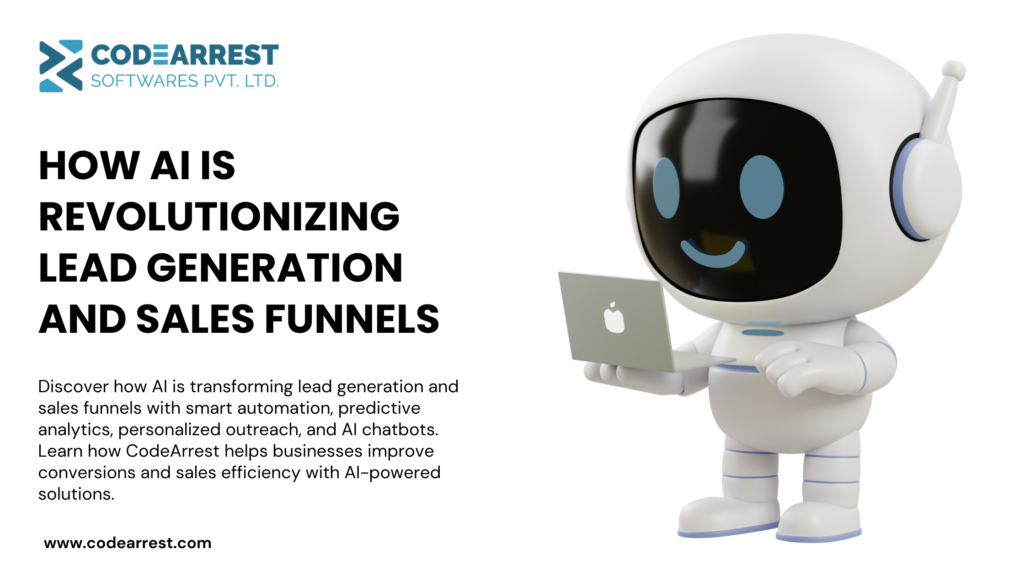 CODEARREST
SOFTWARES PVT. LTD.

HOW AI IS REVOLUTIONIZING LEAD GENERATION AND SALES FUNNELS

Discover how AI is transforming lead generation and sales funnels with smart automation, predictive analytics, personalized outreach, and AI chatbots. Learn how CodeArrest helps businesses improve conversions and sales efficiency with AI-powered solutions.

www.codearrest.com